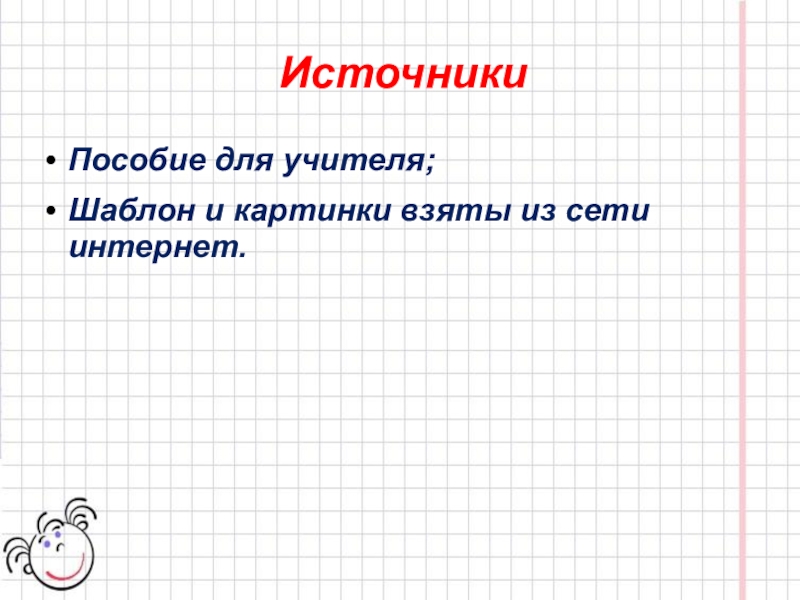 Источники

• Пособие для учителя;
• Шаблон и картинки взяты из сети интернет.